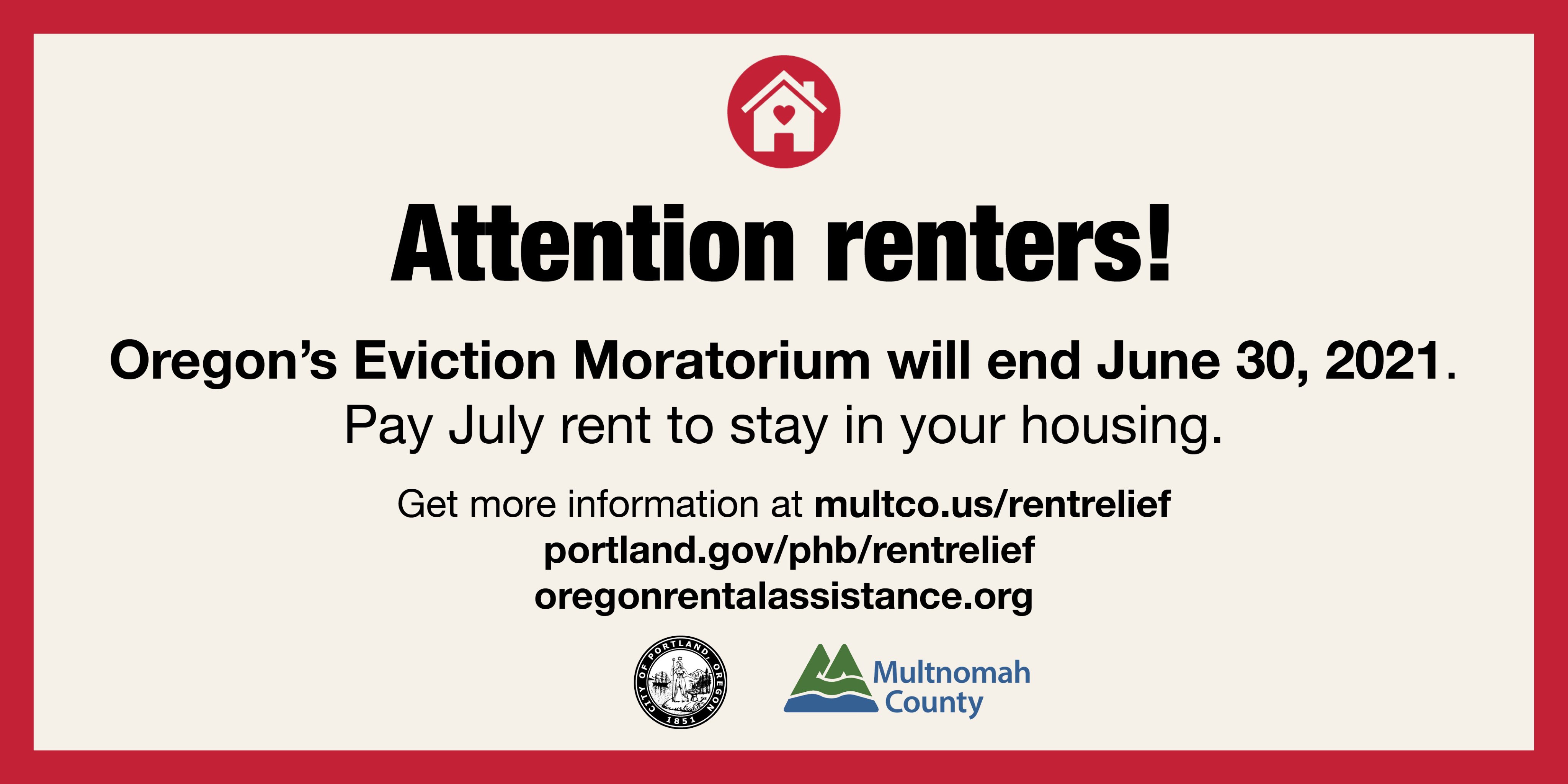 Attention renters!

Oregon's Eviction Moratorium will end June 30, 2021.
Pay July rent to stay in your housing.

Get more information at multco.us/rentrelief
portland.gov/phb/rentrelief
oregonrentalassistance.org

CITY OF PORTLAND, OREGON 1851

Multnomah County